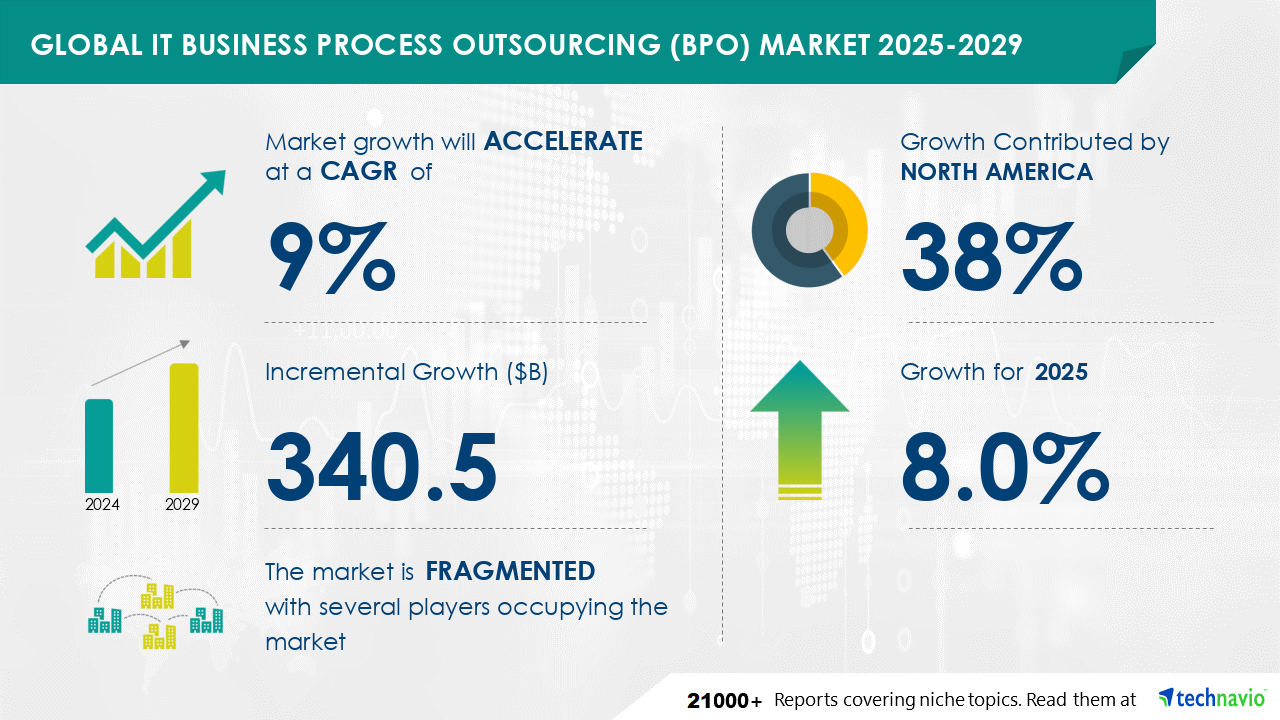 GLOBAL IT BUSINESS PROCESS OUTSOURCING (BPO) MARKET 2025-2029

Market growth will ACCELERATE at a CAGR of

9%

Incremental Growth ($B)

340.5

2024 2029

The market is FRAGMENTED with several players occupying the market

Growth Contributed by NORTH AMERICA

38%

Growth for 2025

8.0%

21000+ Reports covering niche topics. Read them at technavio